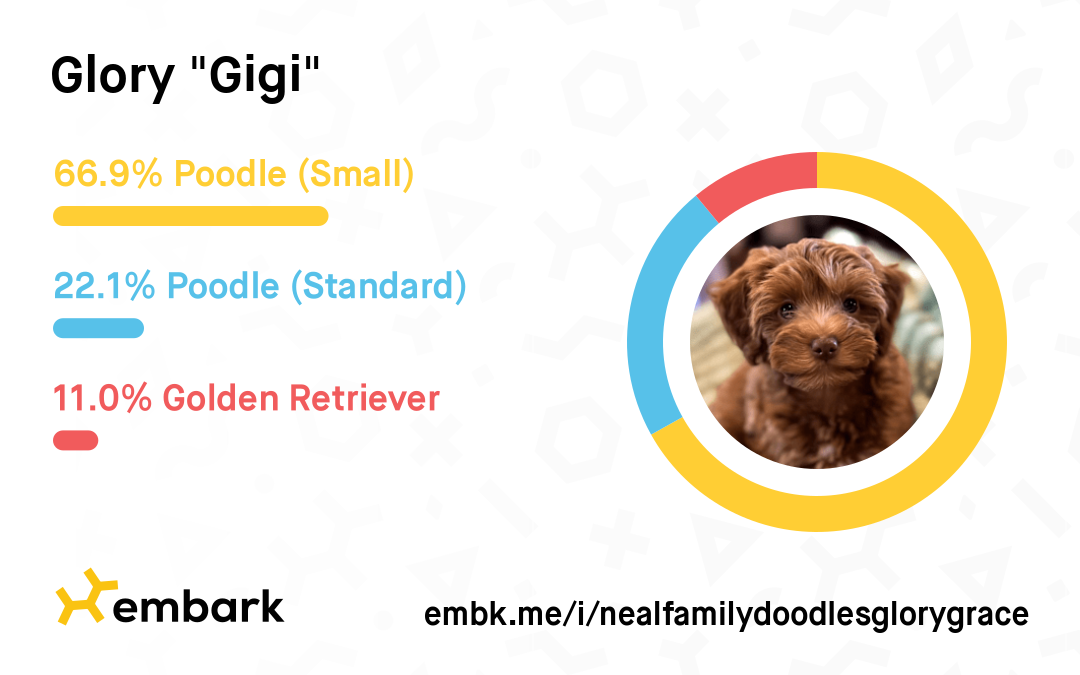 Glory "Gigi"

66.9% Poodle (Small)

22.1% Poodle (Standard)

11.0% Golden Retriever

embark

embk.me/i/nealfamilydoodlesglorygrace